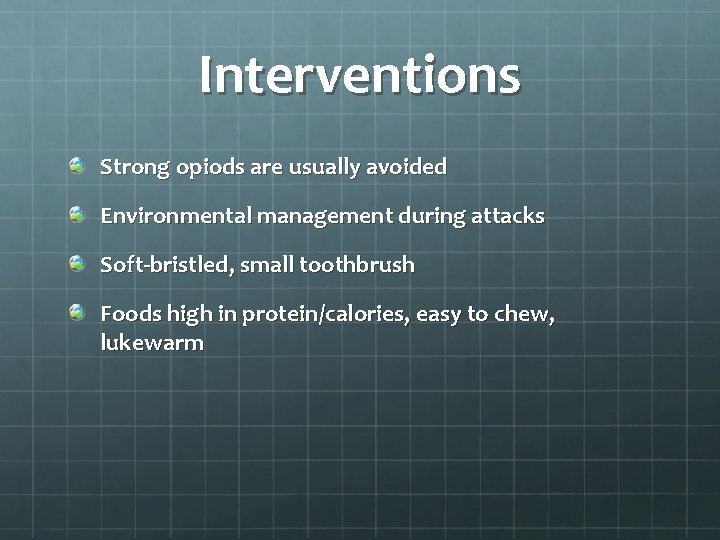 Interventions

Strong opiods are usually avoided

Environmental management during attacks

Soft-bristled, small toothbrush

Foods high in protein/calories, easy to chew, lukewarm